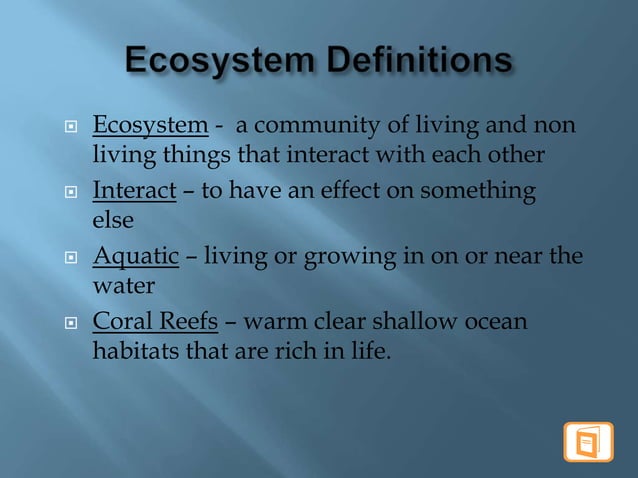 Ecosystem Definitions

Ecosystem - a community of living and non living things that interact with each other

Interact – to have an effect on something else

Aquatic – living or growing in on or near the water

Coral Reefs – warm clear shallow ocean habitats that are rich in life.